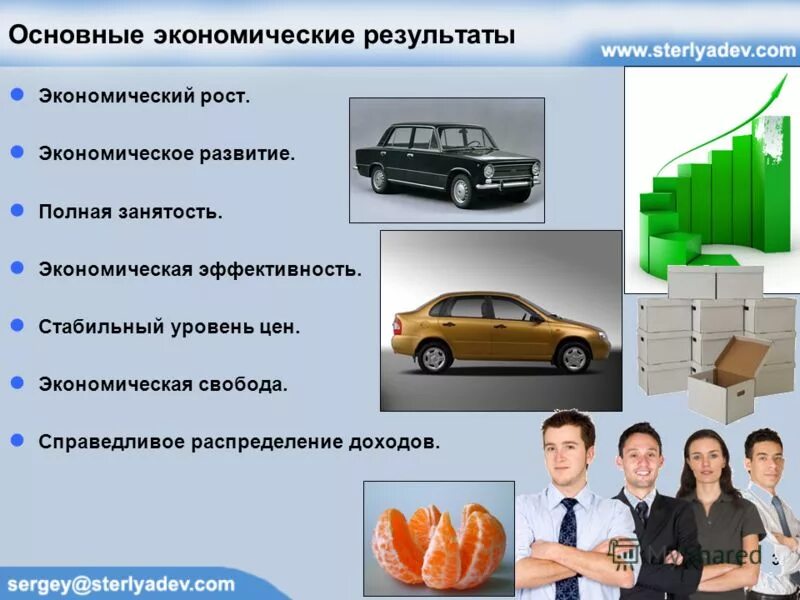 Основные экономические результаты

www.sterlyadev.com

Экономический рост.

Экономическое развитие.

Полная занятость.

Экономическая эффективность.

Стабильный уровень цен.

Экономическая свобода.

Справедливое распределение доходов.

MyShared

sergey@sterlyadev.com